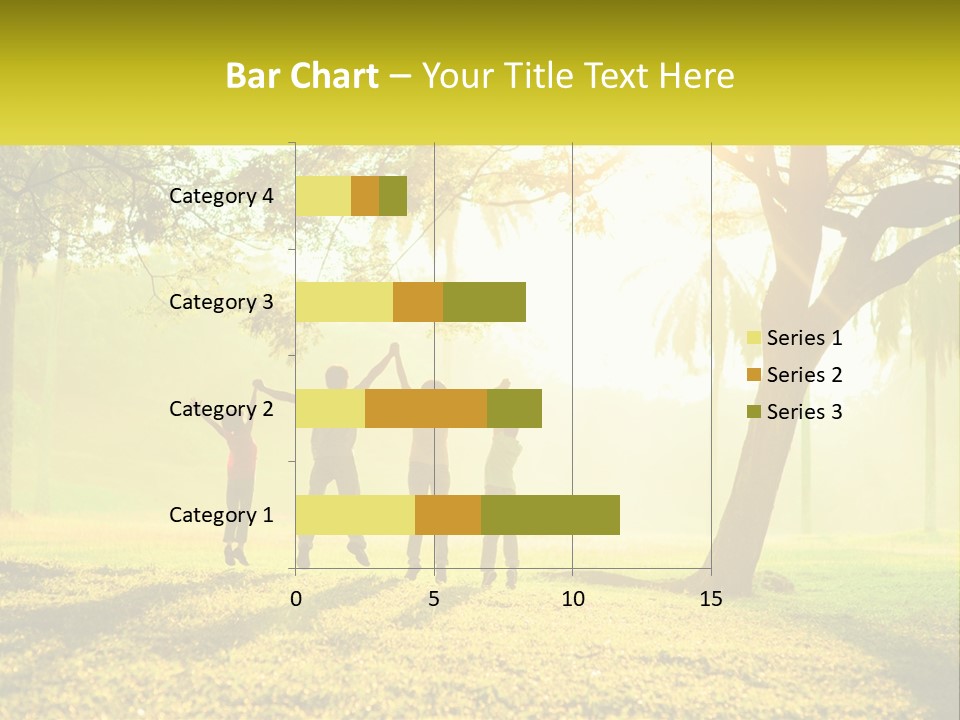 Bar Chart – Your Title Text Here

Category 4
Category 3
Category 2
Category 1

0
5
10
15

Series 1
Series 2
Series 3